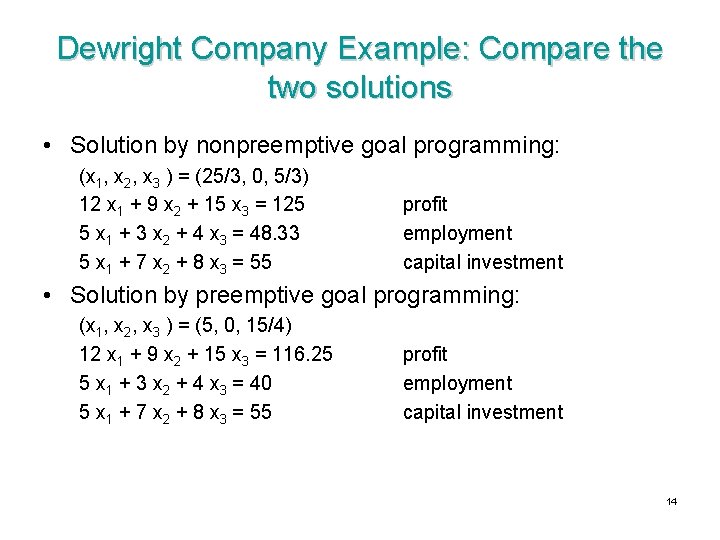 Dewright Company Example: Compare the two solutions

• Solution by nonpreemptive goal programming:

$(x_1, x_2, x_3) = (25/3, 0, 5/3)$

$12 x_1 + 9 x_2 + 15 x_3 = 125$ profit

$5 x_1 + 3 x_2 + 4 x_3 = 48.33$ employment

$5 x_1 + 7 x_2 + 8 x_3 = 55$ capital investment

• Solution by preemptive goal programming:

$(x_1, x_2, x_3) = (5, 0, 15/4)$

$12 x_1 + 9 x_2 + 15 x_3 = 116.25$ profit

$5 x_1 + 3 x_2 + 4 x_3 = 40$ employment

$5 x_1 + 7 x_2 + 8 x_3 = 55$ capital investment

14